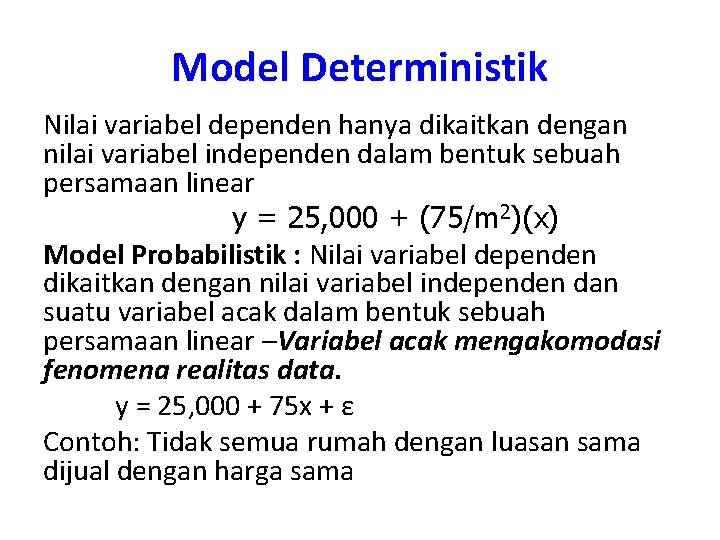 Model Deterministik

Nilai variabel dependen hanya dikaitkan dengan nilai variabel independen dalam bentuk sebuah persamaan linear

$y = 25,000 + (75/m^2)(x)$

Model Probabilistik : Nilai variabel dependen dikaitkan dengan nilai variabel independen dan suatu variabel acak dalam bentuk sebuah persamaan linear –Variabel acak mengakomodasi fenomena realitas data.

$y = 25,000 + 75x + \varepsilon$

Contoh: Tidak semua rumah dengan luasan sama dijual dengan harga sama